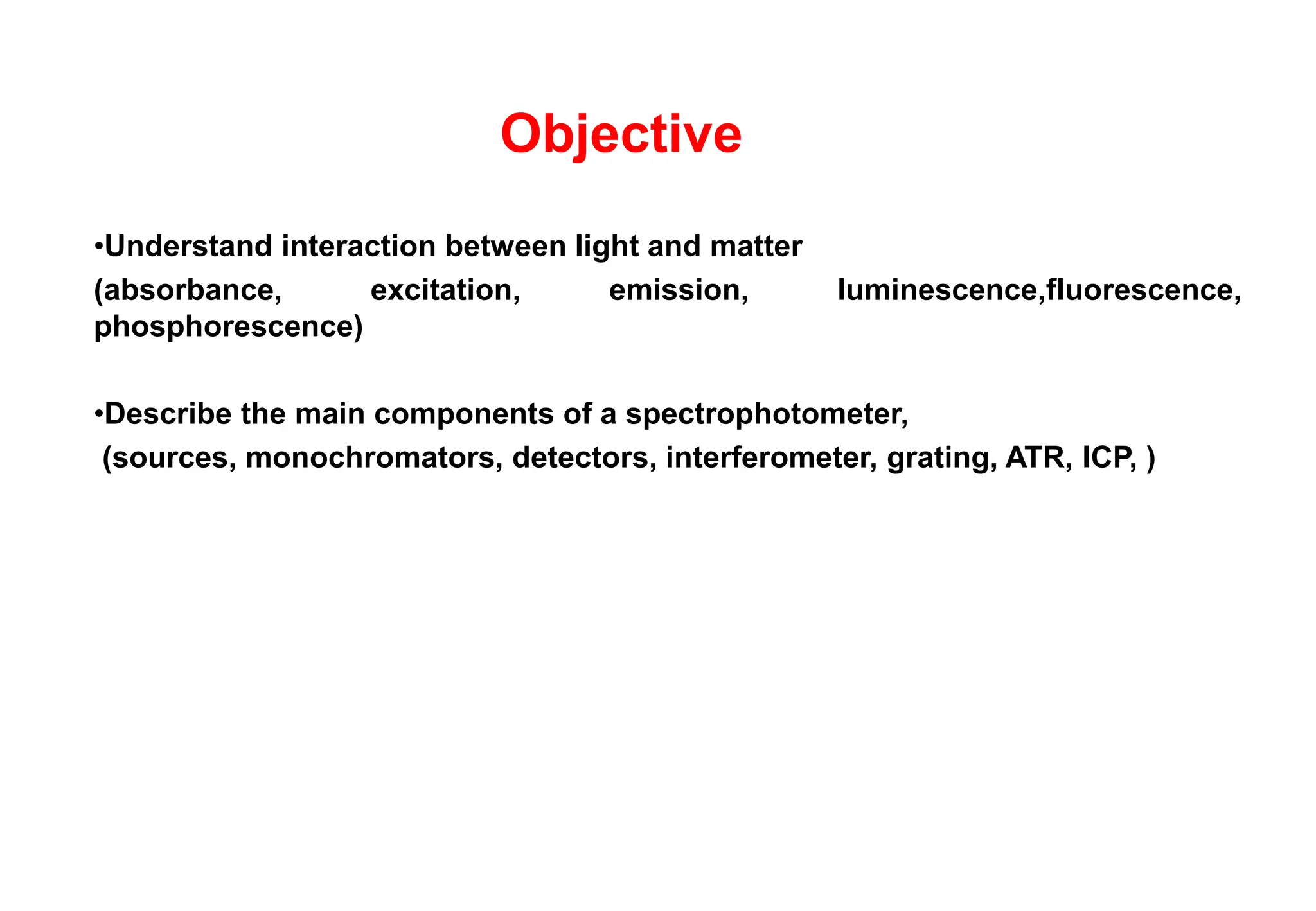 Objective

•Understand interaction between light and matter
(absorbance, excitation, emission, luminescence,fluorescence, phosphorescence)

•Describe the main components of a spectrophotometer,
(sources, monochromators, detectors, interferometer, grating, ATR, ICP, )